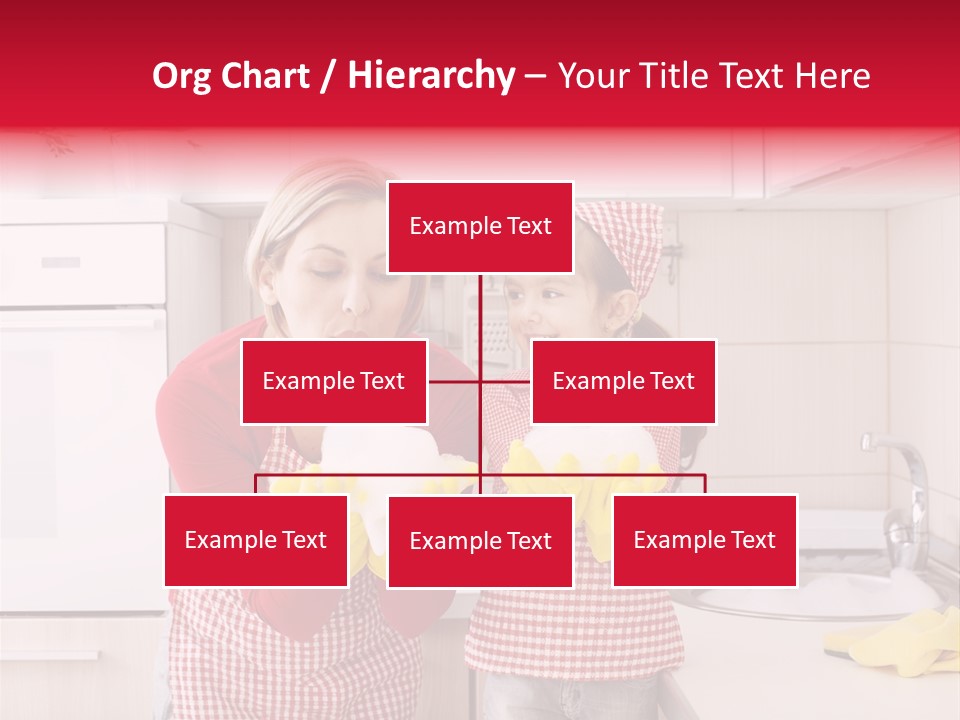 Org Chart / Hierarchy – Your Title Text Here

Example Text

Example Text

Example Text

Example Text

Example Text

Example Text